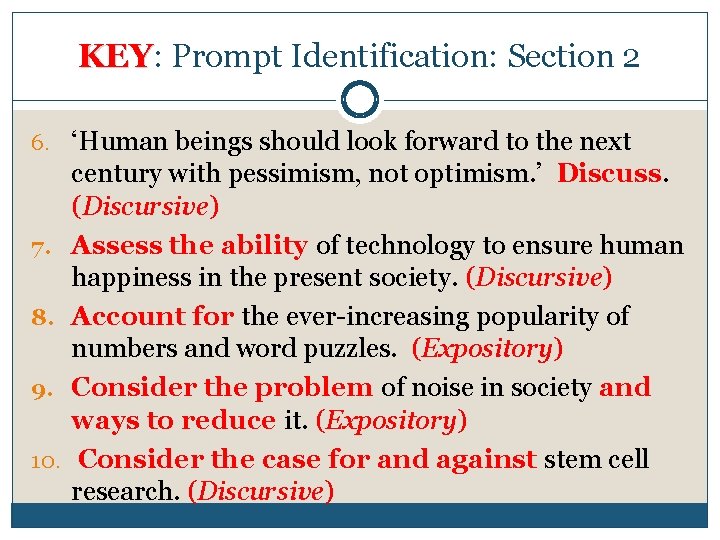 KEY: Prompt Identification: Section 2

6. ‘Human beings should look forward to the next century with pessimism, not optimism.’ Discuss. (Discursive)

7. Assess the ability of technology to ensure human happiness in the present society. (Discursive)

8. Account for the ever-increasing popularity of numbers and word puzzles. (Expository)

9. Consider the problem of noise in society and ways to reduce it. (Expository)

10. Consider the case for and against stem cell research. (Discursive)